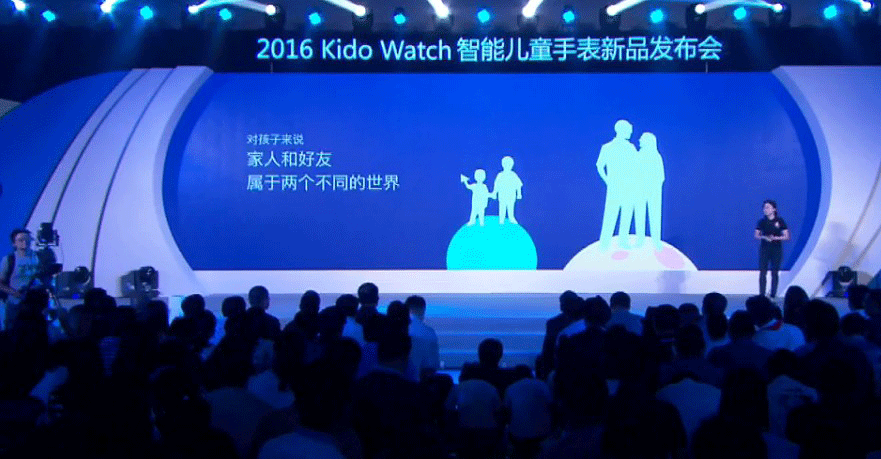 2016 Kido Watch 智能儿童手表新品发布会

对孩子来说
家人和好友
属于两个不同的世界